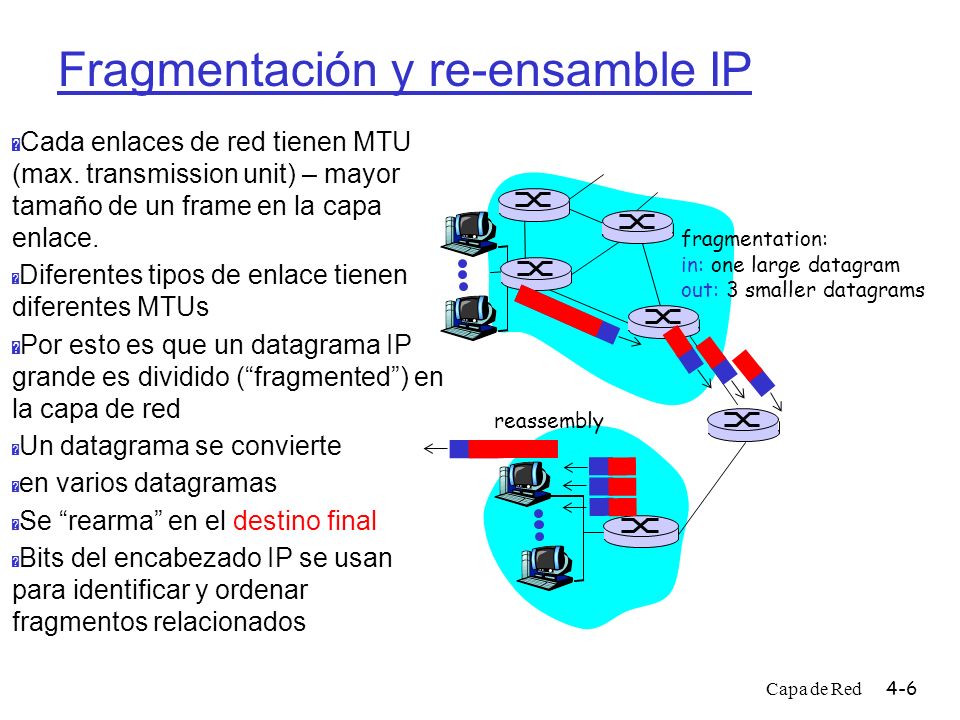 Fragmentación y re-ensamble IP

Cada enlaces de red tienen MTU (max. transmission unit) – mayor tamaño de un frame en la capa enlace.

Diferentes tipos de enlace tienen diferentes MTUs

Por esto es que un datagrama IP grande es dividido (“fragmented”) en la capa de red

Un datagrama se convierte

en varios datagramas

Se “rearma” en el destino final

Bits del encabezado IP se usan para identificar y ordenar fragmentos relacionados

fragmentation:
in: one large datagram
out: 3 smaller datagrams

reassembly

Capa de Red 4-6